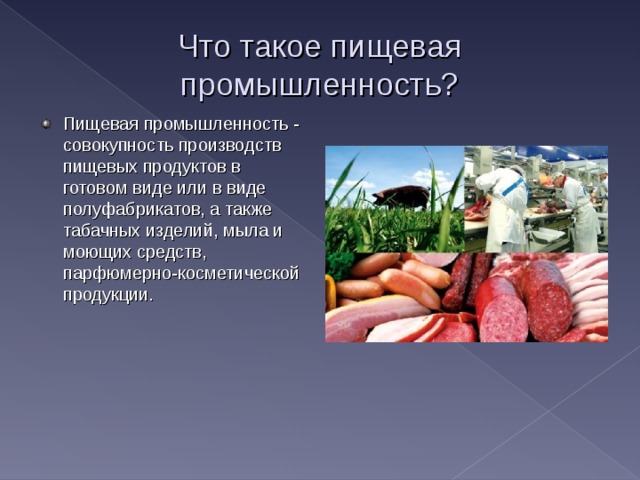 Что такое пищевая промышленность?

Пищевая промышленность - совокупность производств пищевых продуктов в готовом виде или в виде полуфабрикатов, а также табачных изделий, мыла и моющих средств, парфюмерно-косметической продукции.